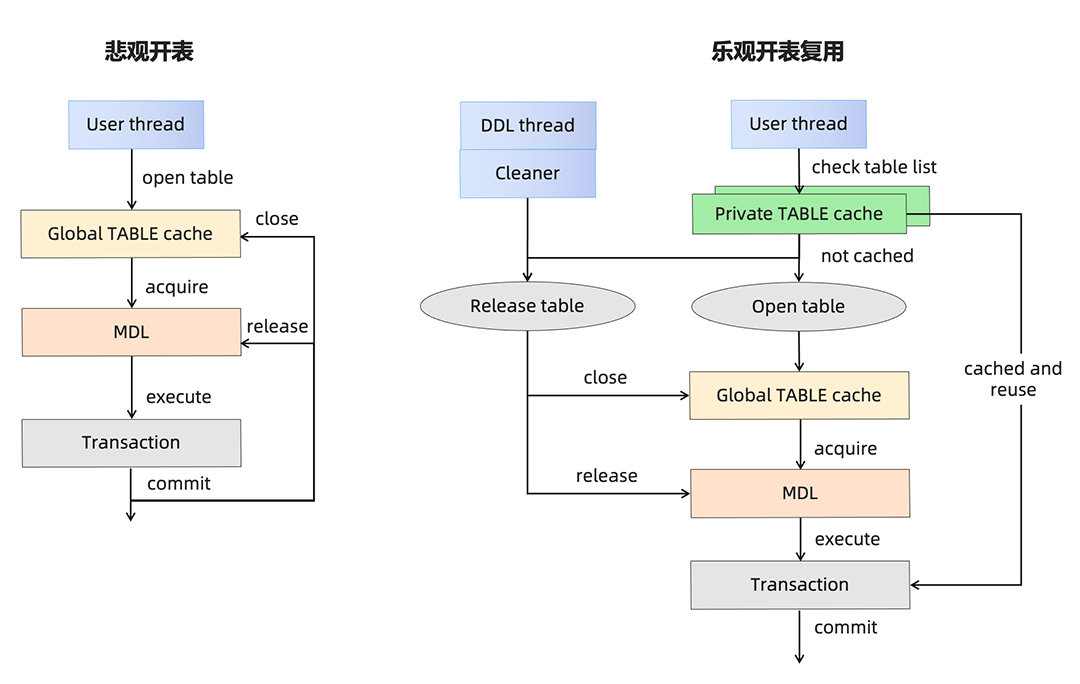 悲观开表

User thread

open table

Global TABLE cache

close

acquire

MDL

release

execute

Transaction

commit

乐观开表复用

DDL thread

Cleaner

User thread

check table list

Private TABLE cache

not cached

Release table

Open table

close

Global TABLE cache

cached and reuse

acquire

release

MDL

execute

Transaction

commit